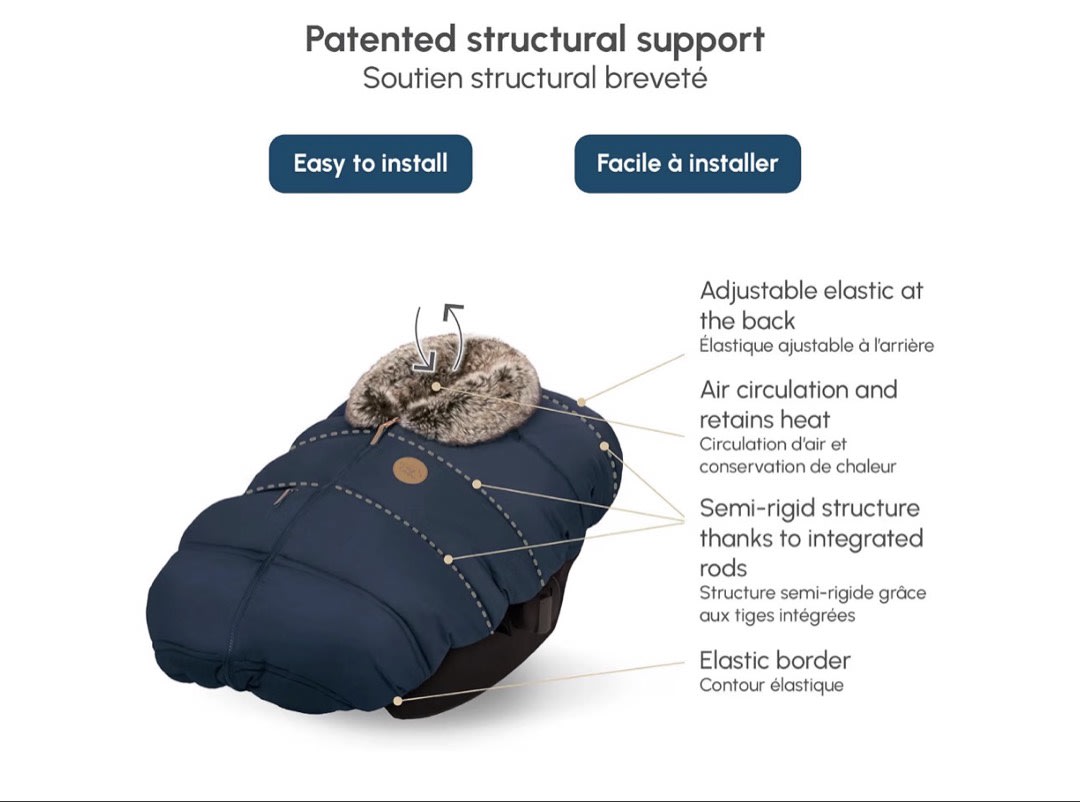 Patented structural support
Soutien structural breveté

Easy to install

Facile à installer

Adjustable elastic at the back
Élastique ajustable à l'arrière

Air circulation and retains heat
Circulation d'air et conservation de chaleur

Semi-rigid structure thanks to integrated rods
Structure semi-rigide grâce aux tiges intégrées

Elastic border
Contour élastique